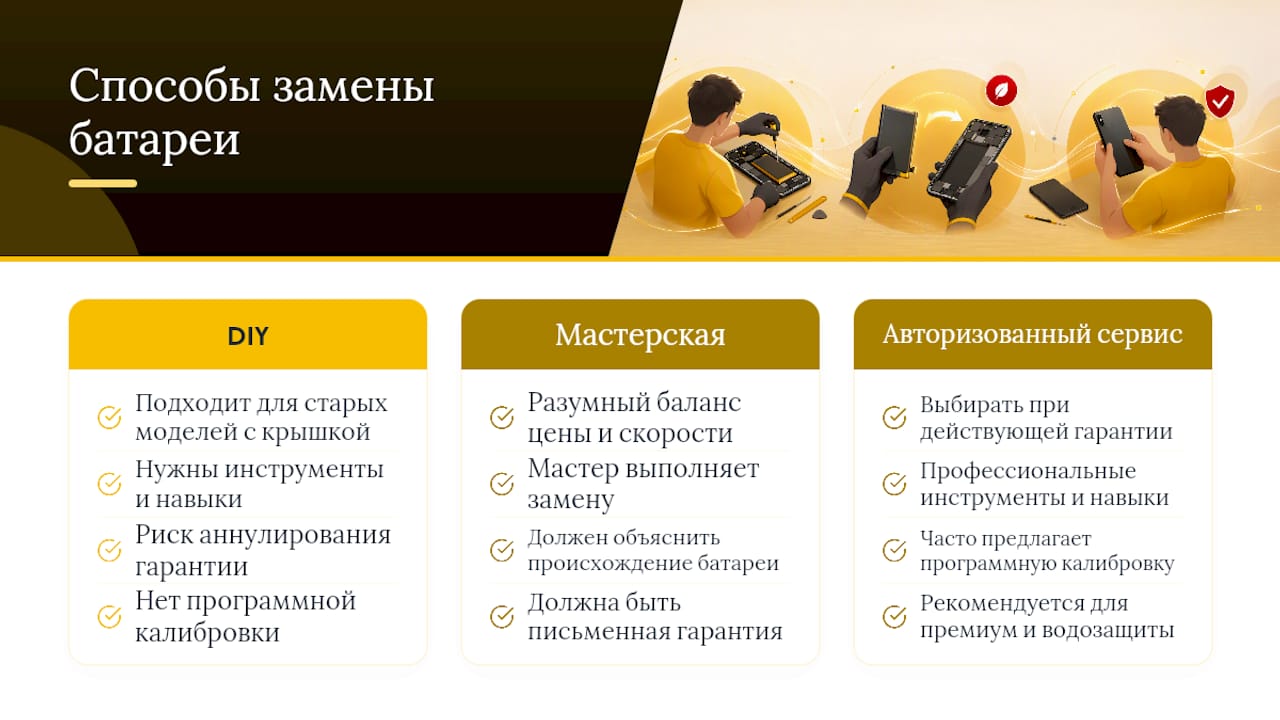 Способы замены батареи

DIY

Подходит для старых моделей с крышкой

Нужны инструменты и навыки

Риск аннулирования гарантии

Нет программной калибровки

Мастерская

Разумный баланс цены и скорости

Мастер выполняет замену

Должен объяснить происхождение батареи

Должна быть письменная гарантия

Авторизованный сервис

Выбирать при действующей гарантии

Профессиональные инструменты и навыки

Часто предлагает программную калибровку

Рекомендуется для премиум и водозащиты